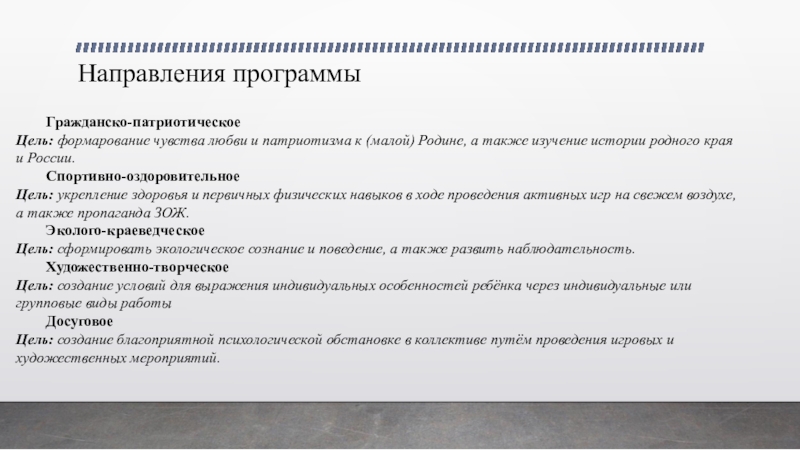 Направления программы

Гражданско-патриотическое
Цель: формарование чувства любви и патриотизма к (малой) Родине, а также изучение истории родного края и России.

Спортивно-оздоровительное
Цель: укрепление здоровья и первичных физических навыков в ходе проведения активных игр на свежем воздухе, а также пропаганда ЗОЖ.

Эколого-краеведческое
Цель: сформировать экологическое сознание и поведение, а также развить наблюдательность.

Художественно-творческое
Цель: создание условий для выражения индивидуальных особенностей ребёнка через индивидуальные или групповые виды работы

Досуговое
Цель: создание благоприятной психологической обстановке в коллективе путём проведения игровых и художественных мероприятий.